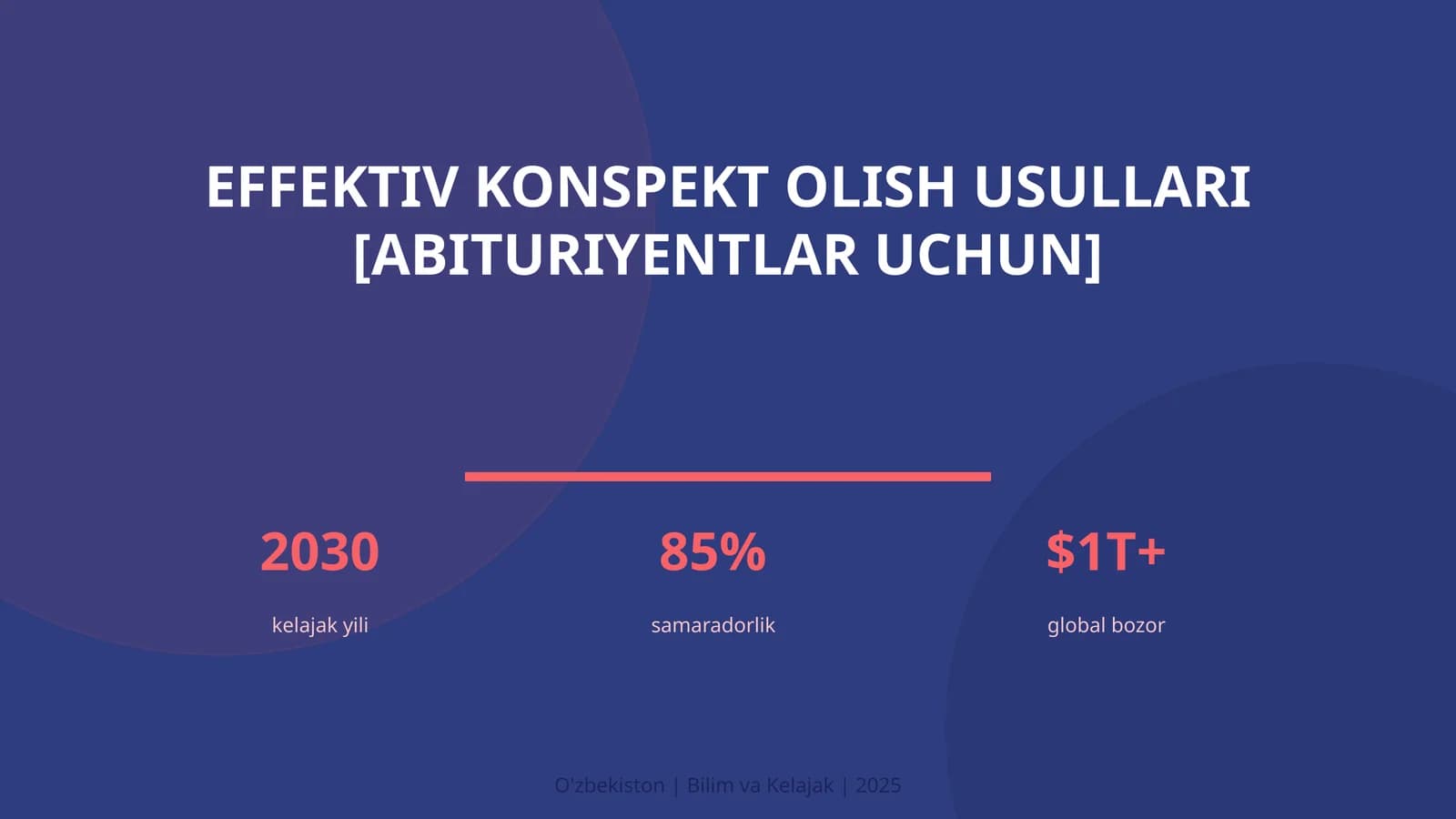 EFFEKTIV KONSPEKT OLISH USULLARI [ABITURIYENTLAR UCHUN]

2030
kelajak yili

85%
samaradorlik

\$1T+
global bozor

O'zbekiston | Bilim va Kelajak | 2025